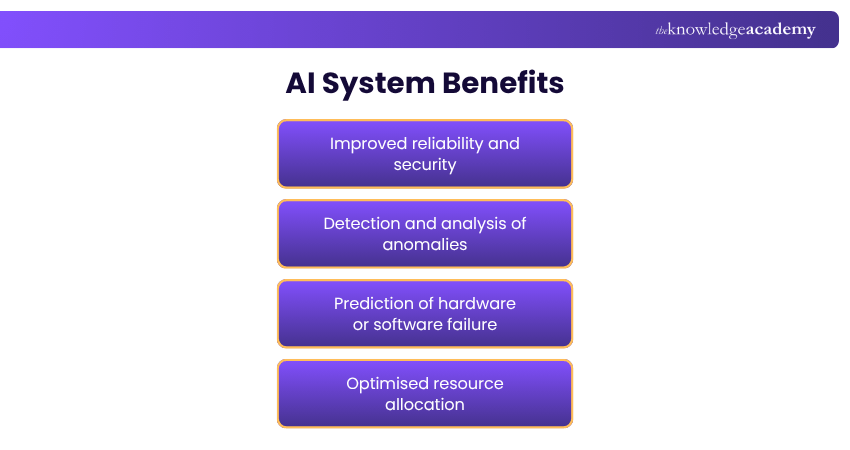 theknowledgeacademy

AI System Benefits

Improved reliability and security

Detection and analysis of anomalies

Prediction of hardware or software failure

Optimised resource allocation